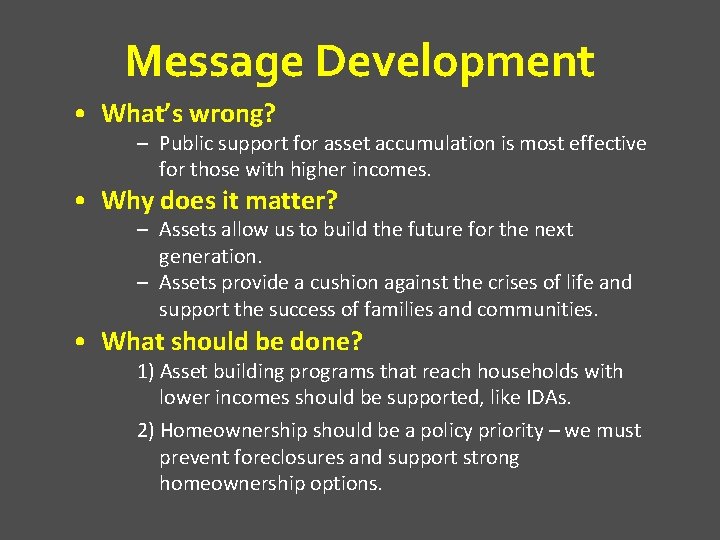 Message Development

• What's wrong?
– Public support for asset accumulation is most effective for those with higher incomes.

• Why does it matter?
– Assets allow us to build the future for the next generation.
– Assets provide a cushion against the crises of life and support the success of families and communities.

• What should be done?
1) Asset building programs that reach households with lower incomes should be supported, like IDAs.

2) Homeownership should be a policy priority – we must prevent foreclosures and support strong homeownership options.